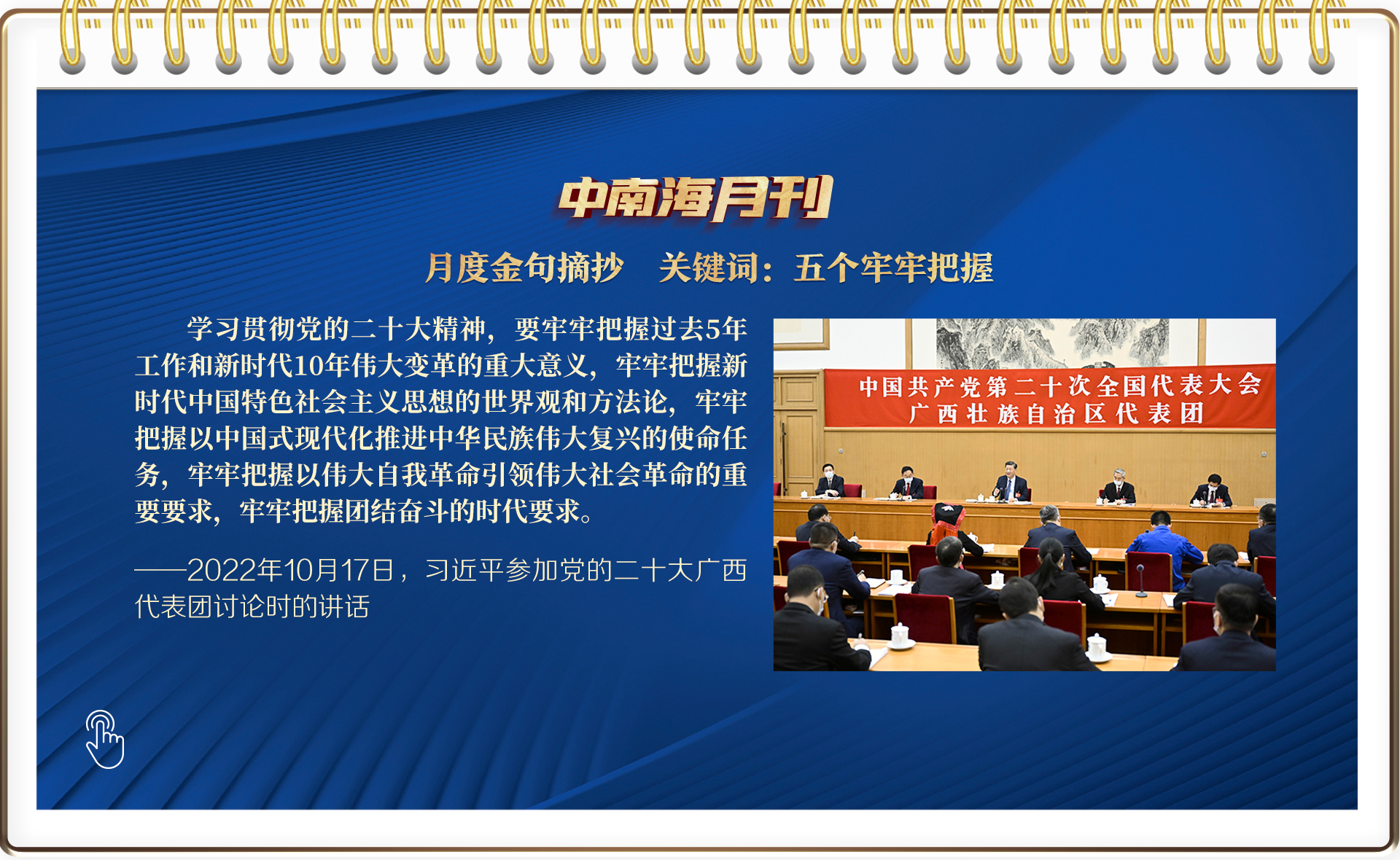 中南海月刊

月度金句摘抄　关键词：五个牢牢把握

学习贯彻党的二十大精神，要牢牢把握过去5年工作和新时代10年伟大变革的重大意义，牢牢把握新时代中国特色社会主义思想的世界观和方法论，牢牢把握以中国式现代化推进中华民族伟大复兴的使命任务，牢牢把握以伟大自我革命引领伟大社会革命的重要要求，牢牢把握团结奋斗的时代要求。

——2022年10月17日，习近平参加党的二十大广西代表团讨论时的讲话

中国共产党第二十次全国代表大会
广西壮族自治区代表团